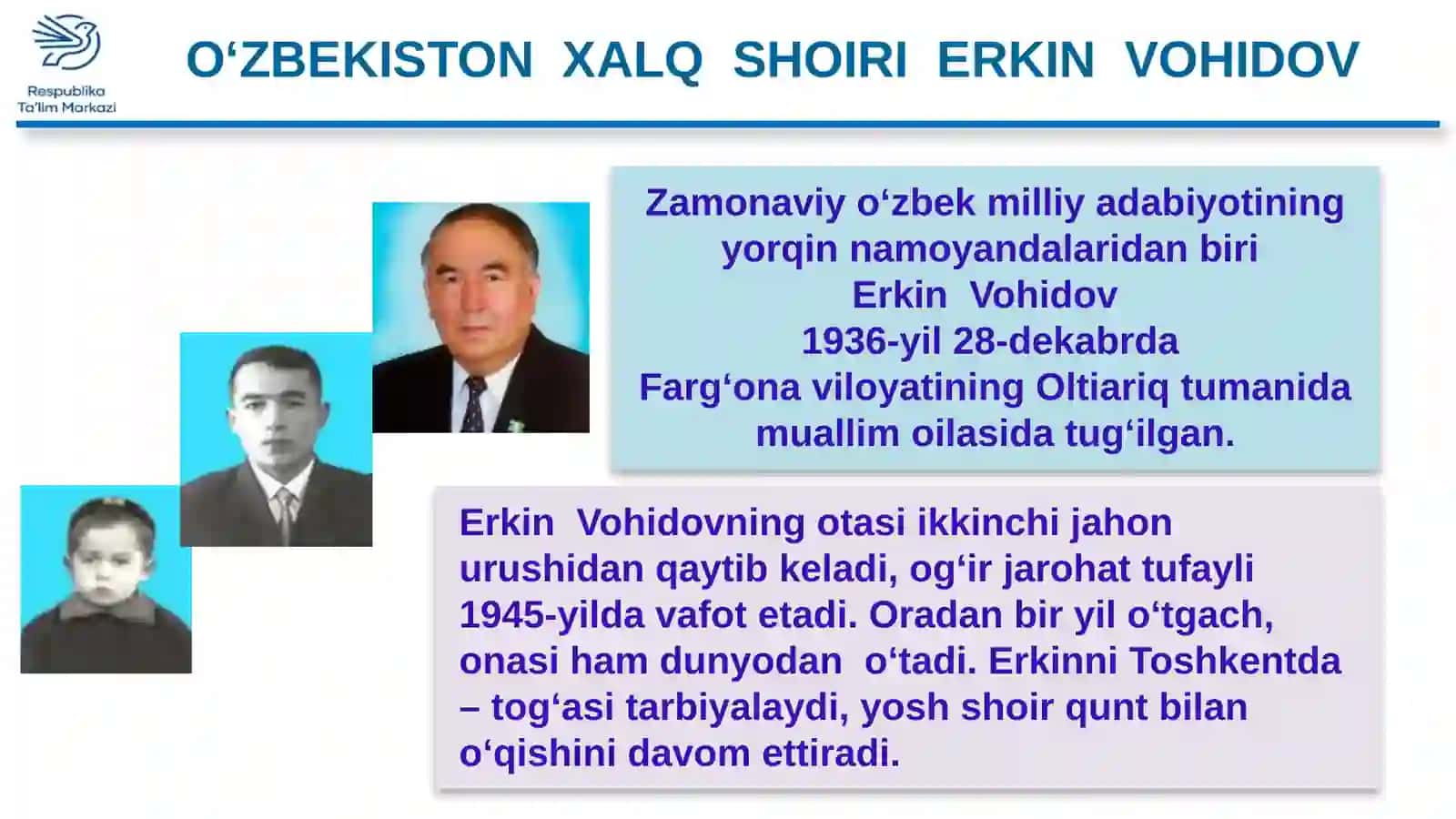 Respublika Ta'lim Markazi

O‘ZBEKISTON XALQ SHOIRI ERKIN VOHIDOV

Zamonaviy o‘zbek milliy adabiyotining yorqin namoyandalaridan biri Erkin Vohidov 1936-yil 28-dekabrda Farg‘ona viloyatining Oltiariq tumanida muallim oilasida tug‘ilgan.

Erkin Vohidovning otasi ikkinchi jahon urushidan qaytib keladi, og‘ir jarohat tufayli 1945-yilda vafot etadi. Oradan bir yil o‘tgach, onasi ham dunyodan o‘tadi. Erkinni Toshkentda – tog‘asi tarbiyalaydi, yosh shoir qunt bilan o‘qishini davom ettiradi.